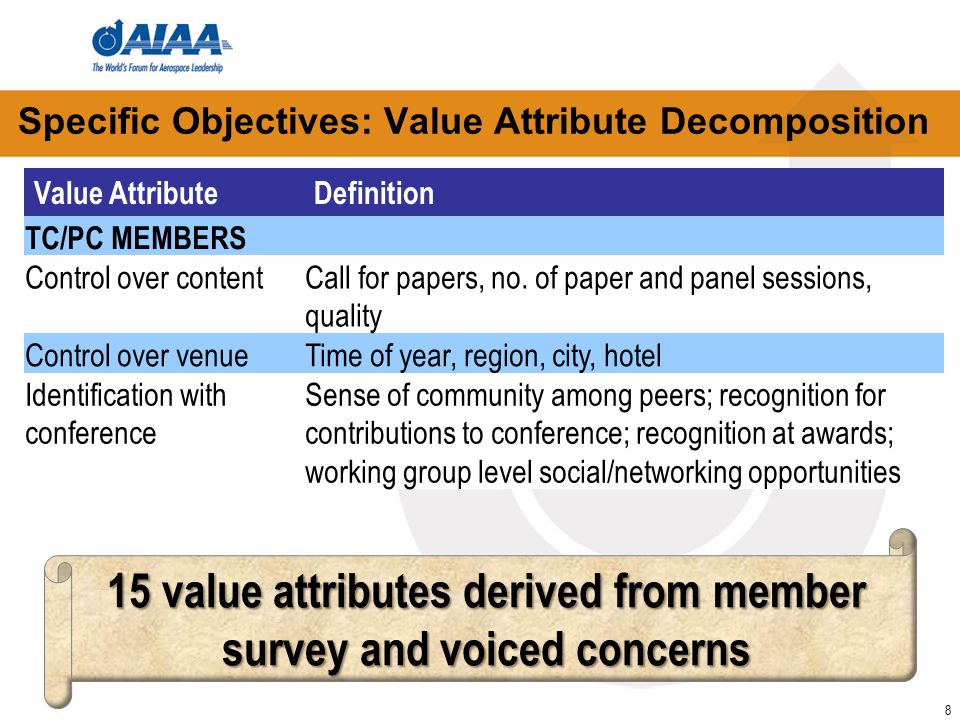 AIAA
The World's Forum for Aerospace Leadership

Specific Objectives: Value Attribute Decomposition

| Value Attribute | Definition |
|---|---|
| TC/PC MEMBERS | |
| Control over content | Call for papers, no. of paper and panel sessions, quality |
| Control over venue | Time of year, region, city, hotel |
| Identification with conference | Sense of community among peers; recognition for contributions to conference; recognition at awards; working group level social/networking opportunities |

15 value attributes derived from member survey and voiced concerns

8